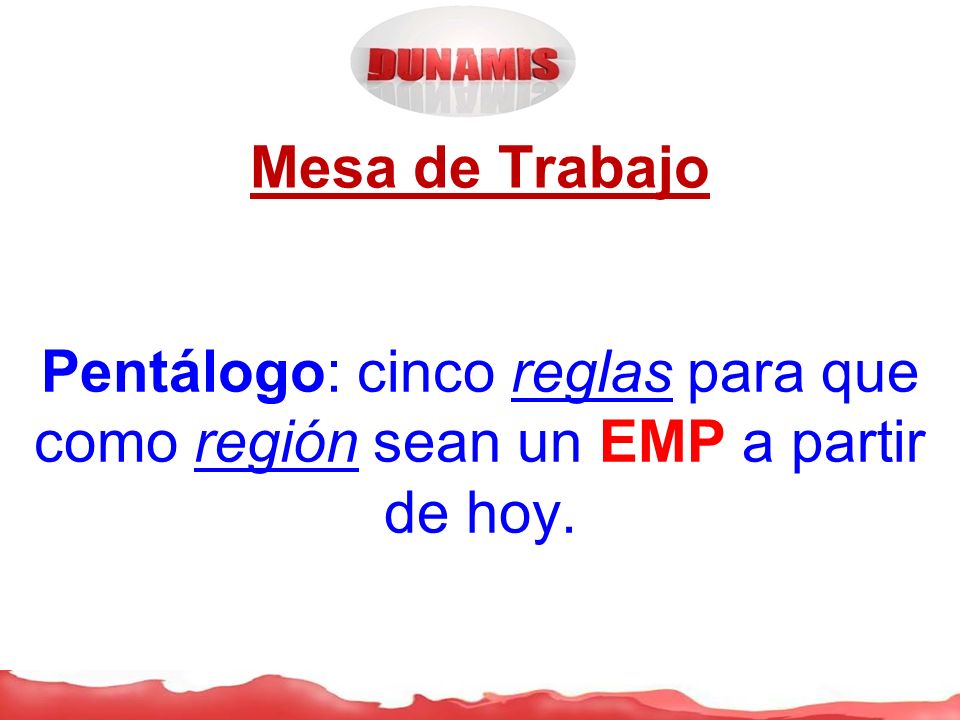 DUNAMIS

Mesa de Trabajo

Pentálogo: cinco reglas para que como región sean un EMP a partir de hoy.